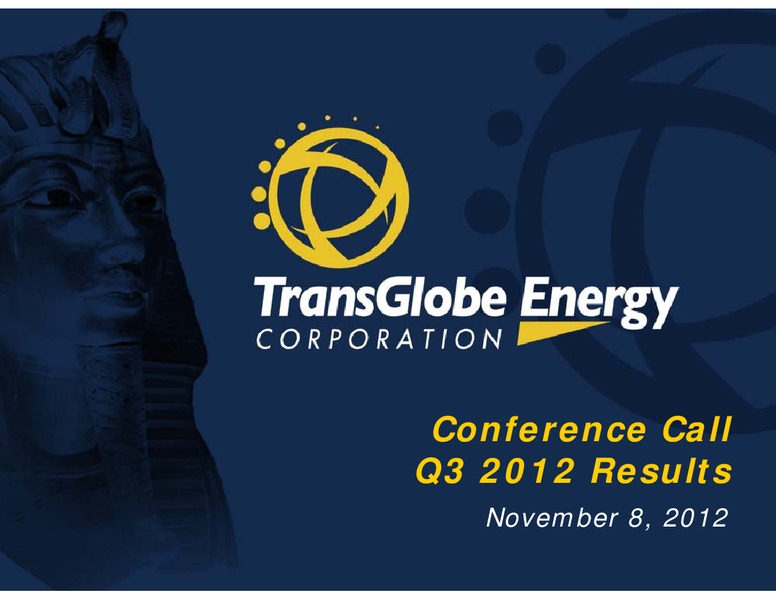 TransGlobe Energy
CORPORATION

Conference Call
Q3 2012 Results

November 8, 2012